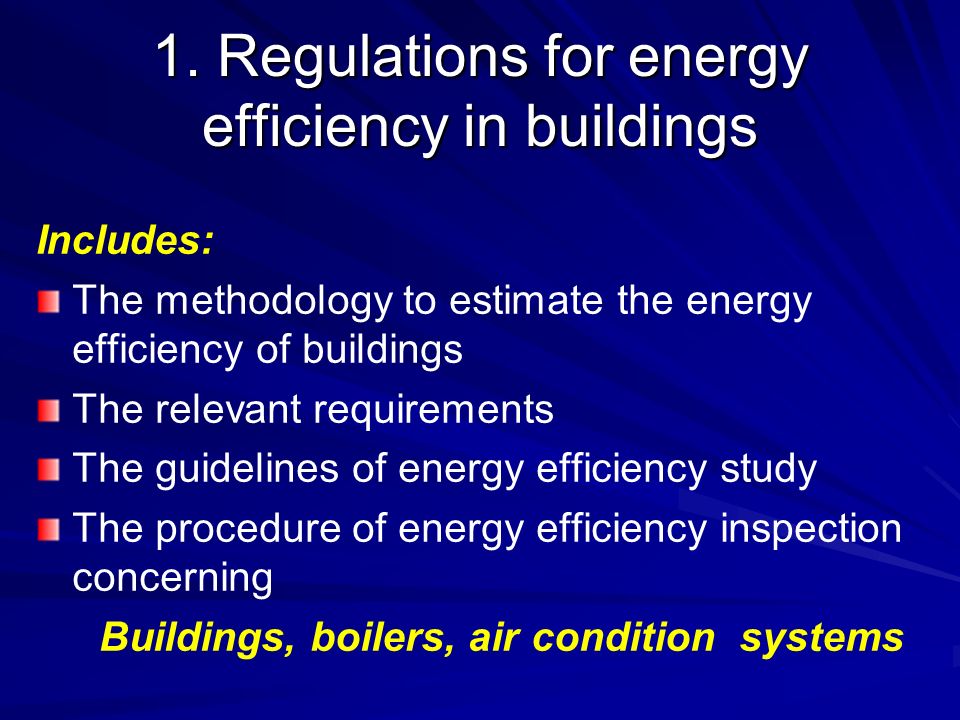 1. Regulations for energy efficiency in buildings

Includes:

The methodology to estimate the energy efficiency of buildings

The relevant requirements

The guidelines of energy efficiency study

The procedure of energy efficiency inspection concerning

Buildings, boilers, air condition systems